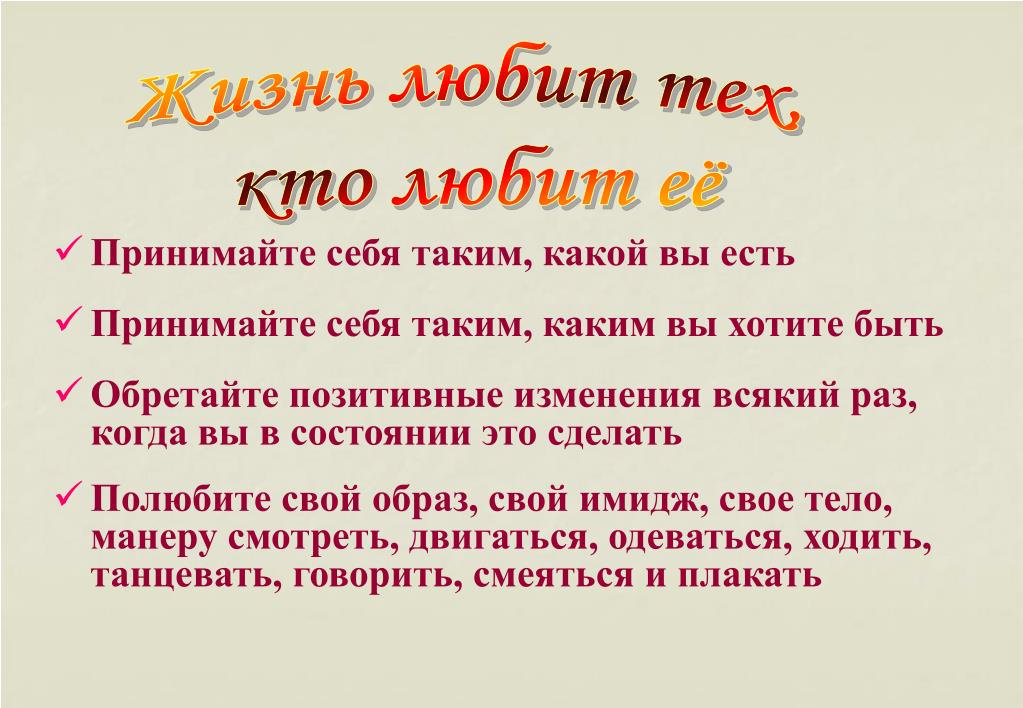 Жизнь любит тех, кто любит её

✓ Принимайте себя таким, какой вы есть

✓ Принимайте себя таким, каким вы хотите быть

✓ Обретайте позитивные изменения всякий раз, когда вы в состоянии это сделать

✓ Полюбите свой образ, свой имидж, свое тело, манеру смотреть, двигаться, одеваться, ходить, танцевать, говорить, смеяться и плакать